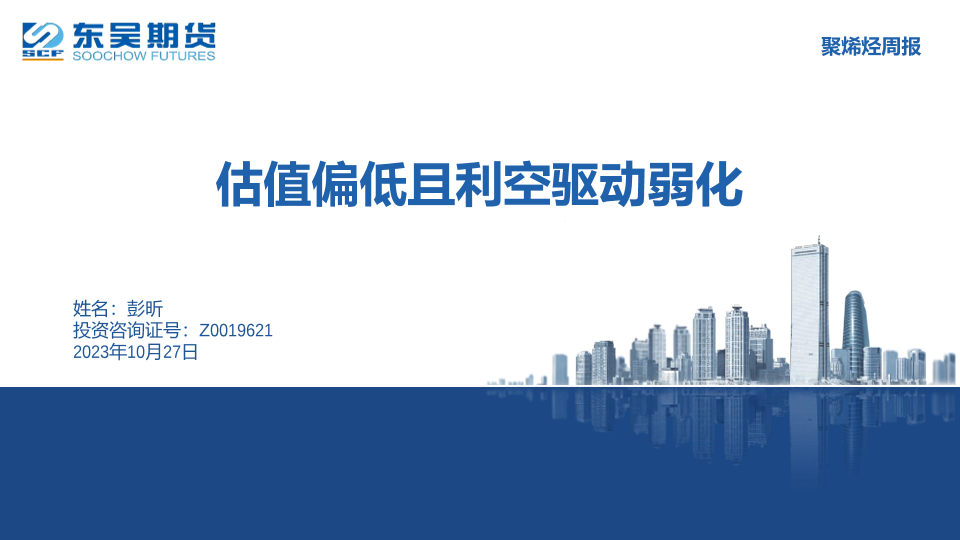 SCF 东吴期货
SOOCHOW FUTURES

聚烯烃周报

估值偏低且利空驱动弱化

姓名：彭昕
投资咨询证号：Z0019621
2023年10月27日